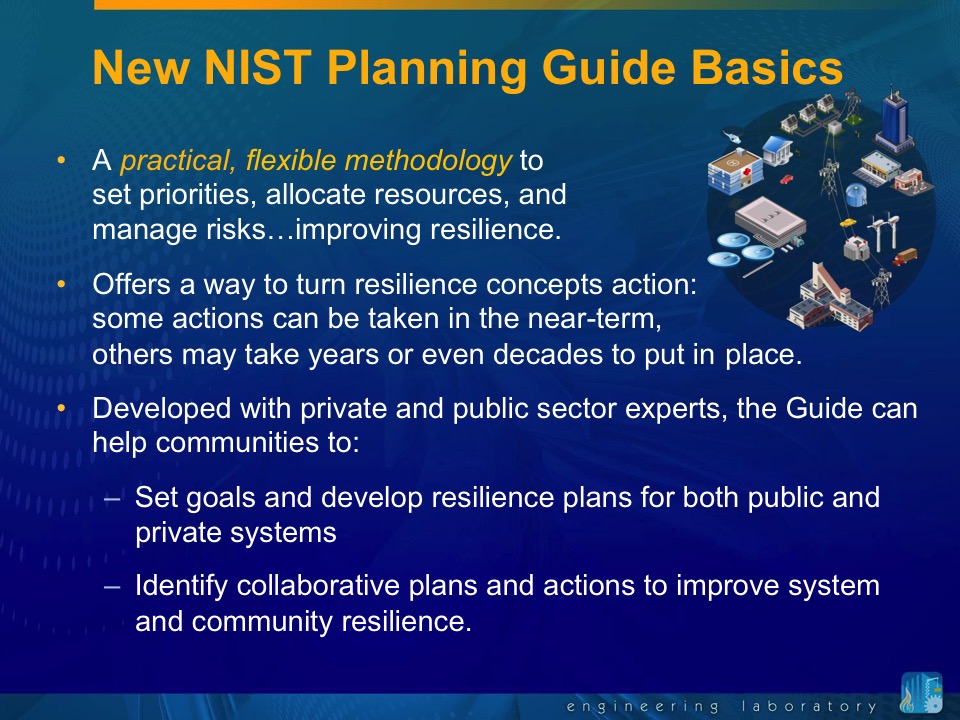 New NIST Planning Guide Basics

• A practical, flexible methodology to set priorities, allocate resources, and manage risks…improving resilience.

• Offers a way to turn resilience concepts action: some actions can be taken in the near-term, others may take years or even decades to put in place.

• Developed with private and public sector experts, the Guide can help communities to:

– Set goals and develop resilience plans for both public and private systems

– Identify collaborative plans and actions to improve system and community resilience.

engineering laboratory